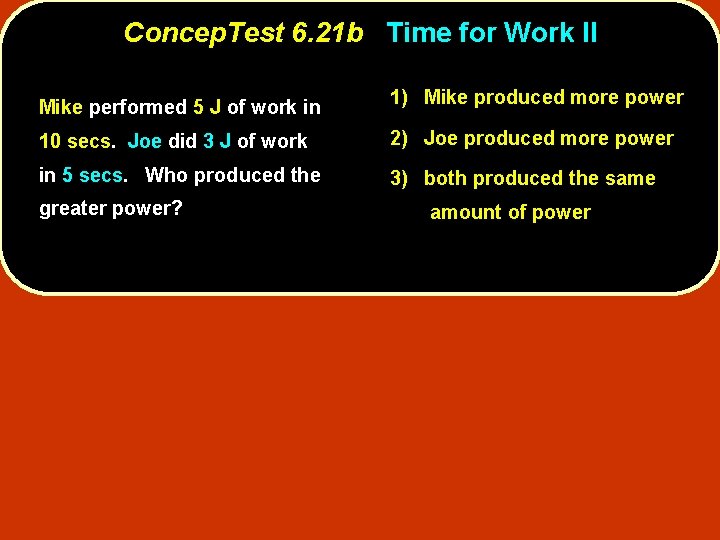 ConcepTest 6.21b Time for Work II

Mike performed 5 J of work in 10 secs. Joe did 3 J of work in 5 secs. Who produced the greater power?

1) Mike produced more power

2) Joe produced more power

3) both produced the same amount of power